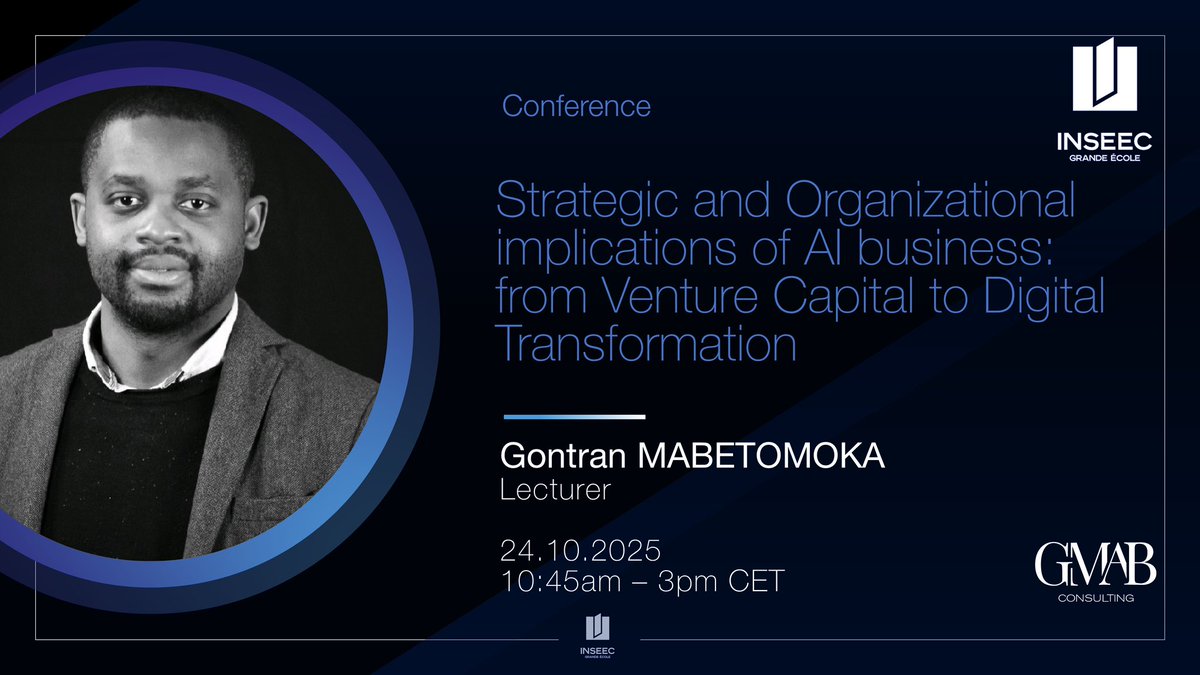 Conference

INSEEC
GRANDE ÉCOLE

Strategic and Organizational implications of AI business: from Venture Capital to Digital Transformation

Gontran MABETOMOKA
Lecturer

24.10.2025
10:45am – 3pm CET

GMAB
CONSULTING

INSEEC
GRANDE ÉCOLE